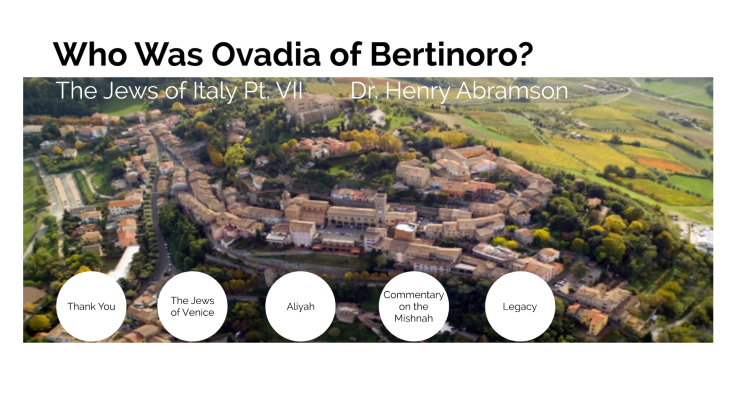 Who Was Ovadia of Bertinoro?

The Jews of Italy Pt. VII Dr. Henry Abramson

Thank You

The Jews of Venice

Aliyah

Commentary on the Mishnah

Legacy